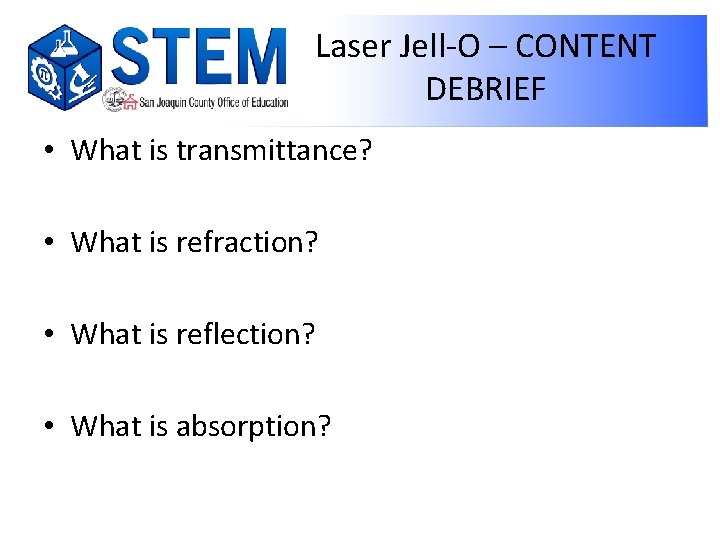 STEM
San Joaquin County Office of Education

Laser Jell-O – CONTENT DEBRIEF

• What is transmittance?

• What is refraction?

• What is reflection?

• What is absorption?